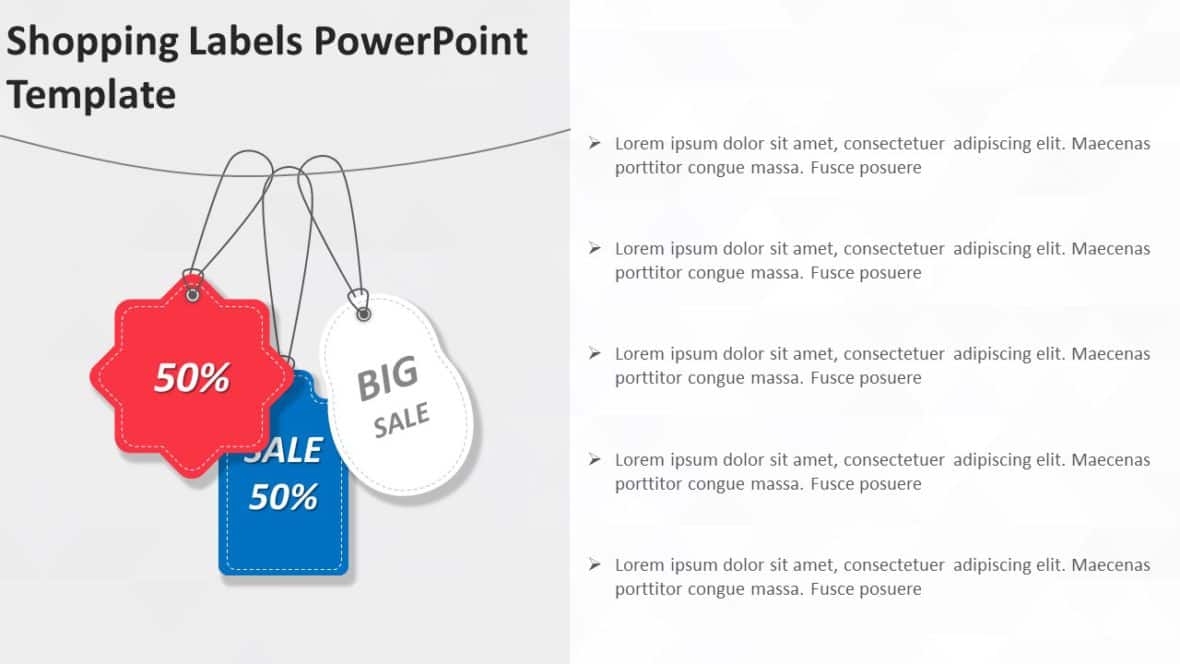 Shopping Labels PowerPoint Template

50%

SALE 50%

BIG SALE

➢ Lorem ipsum dolor sit amet, consectetuer adipiscing elit. Maecenas porttitor congue massa. Fusce posuere

➢ Lorem ipsum dolor sit amet, consectetuer adipiscing elit. Maecenas porttitor congue massa. Fusce posuere

➢ Lorem ipsum dolor sit amet, consectetuer adipiscing elit. Maecenas porttitor congue massa. Fusce posuere

➢ Lorem ipsum dolor sit amet, consectetuer adipiscing elit. Maecenas porttitor congue massa. Fusce posuere

➢ Lorem ipsum dolor sit amet, consectetuer adipiscing elit. Maecenas porttitor congue massa. Fusce posuere